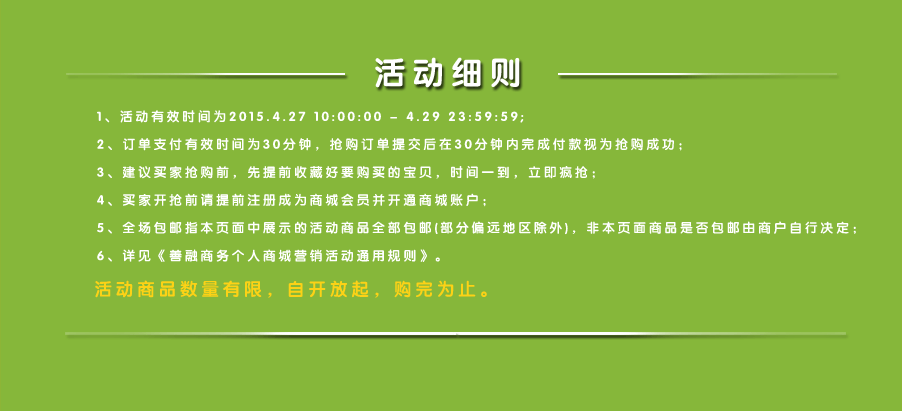 活动细则

1、活动有效时间为2015.4.27 10:00:00 – 4.29 23:59:59;

2、订单支付有效时间为30分钟，抢购订单提交后在30分钟内完成付款视为抢购成功；

3、建议买家抢购前，先提前收藏好要购买的宝贝，时间一到，立即疯抢；

4、买家开抢前请提前注册成为商城会员并开通商城账户；

5、全场包邮指本页面中展示的活动商品全部包邮(部分偏远地区除外)，非本页面商品是否包邮由商户自行决定；

6、详见《善融商务个人商城营销活动通用规则》。

活动商品数量有限，自开放起，购完为止。